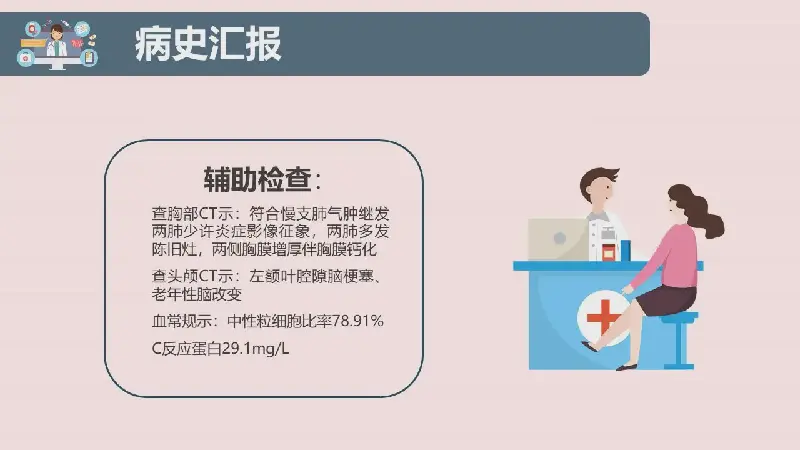 病史汇报

辅助检查：

查胸部CT示：符合慢支肺气肿继发两肺少许炎症影像征象，两肺多发陈旧灶，两侧胸膜增厚伴胸膜钙化

查头颅CT示：左额叶腔隙脑梗塞、老年性脑改变

血常规示：中性粒细胞比率78.91%

C反应蛋白29.1mg/L